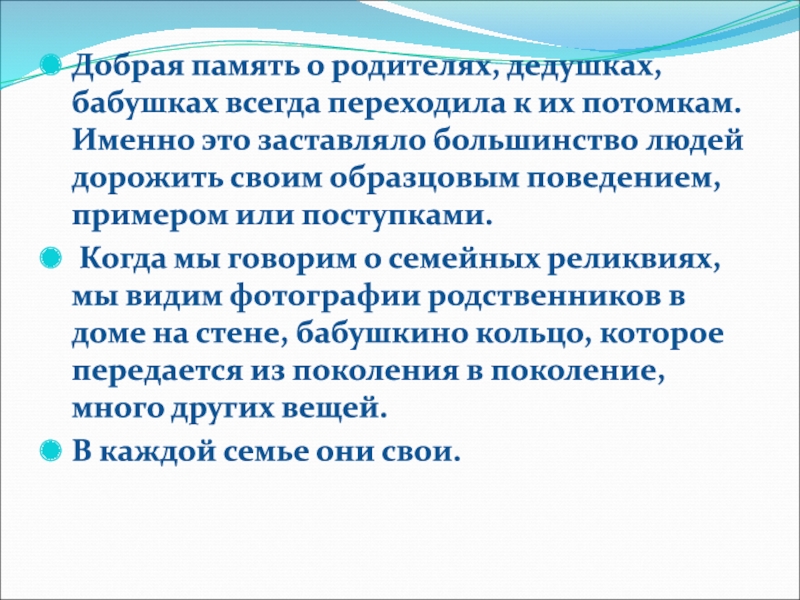 Добрая память о родителях, дедушках, бабушках всегда переходила к их потомкам. Именно это заставляло большинство людей дорожить своим образцовым поведением, примером или поступками.

Когда мы говорим о семейных реликвиях, мы видим фотографии родственников в доме на стене, бабушкино кольцо, которое передается из поколения в поколение, много других вещей.

В каждой семье они свои.